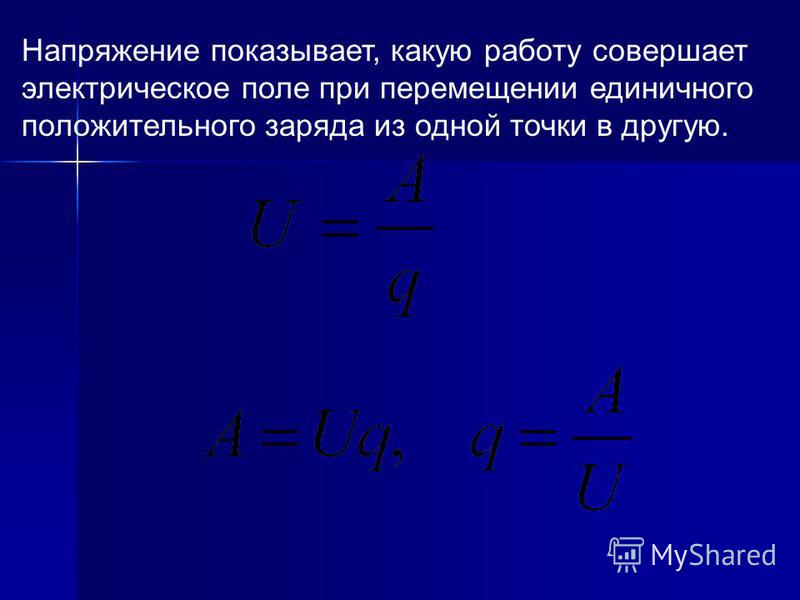 Напряжение показывает, какую работу совершает электрическое поле при перемещении единичного положительного заряда из одной точки в другую.

$U = \frac{A}{q}$

$A = Uq, \quad q = \frac{A}{U}$

MyShared